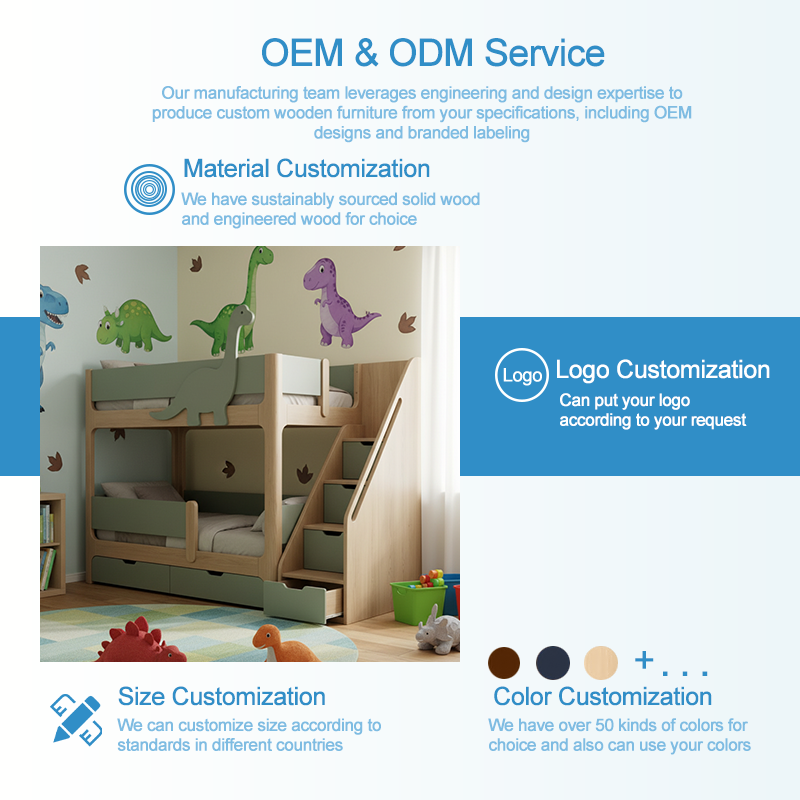 OEM & ODM Service

Our manufacturing team leverages engineering and design expertise to produce custom wooden furniture from your specifications, including OEM designs and branded labeling

Material Customization

We have sustainably sourced solid wood and engineered wood for choice

Logo

Logo Customization

Can put your logo according to your request

+ . . .

Size Customization

We can customize size according to standards in different countries

Color Customization

We have over 50 kinds of colors for choice and also can use your colors